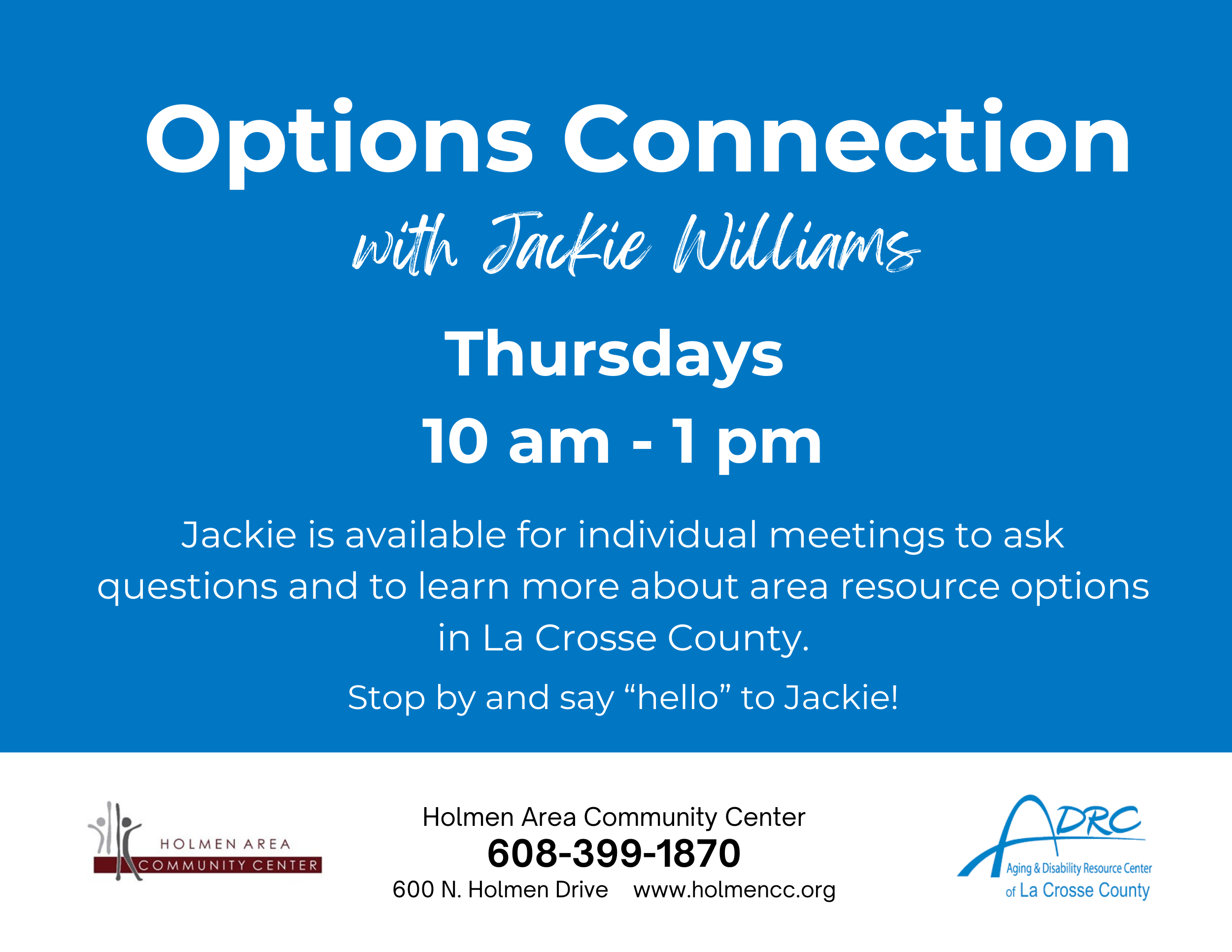 Options Connection

with Jackie Williams

Thursdays

10 am - 1 pm

Jackie is available for individual meetings to ask questions and to learn more about area resource options in La Crosse County.

Stop by and say “hello” to Jackie!

HOLMEN AREA
COMMUNITY CENTER

Holmen Area Community Center
608-399-1870
600 N. Holmen Drive www.holmencc.org

ADRC
Aging & Disability Resource Center
of La Crosse County